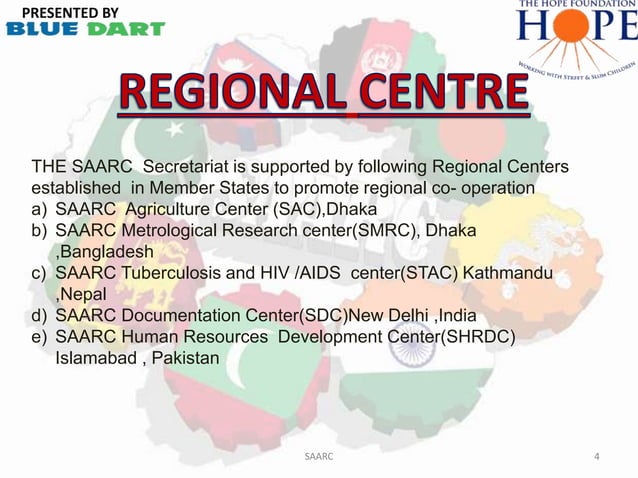 PRESENTED BY
BLUE DART

THE HOPE FOUNDATION
HOPE
WORKING WITH STREET & SLUM CHILDREN

REGIONAL CENTRE

THE SAARC Secretariat is supported by following Regional Centers established in Member States to promote regional co- operation

a) SAARC Agriculture Center (SAC),Dhaka
b) SAARC Metrological Research center(SMRC), Dhaka ,Bangladesh
c) SAARC Tuberculosis and HIV /AIDS center(STAC) Kathmandu ,Nepal
d) SAARC Documentation Center(SDC)New Delhi ,India
e) SAARC Human Resources Development Center(SHRDC) Islamabad , Pakistan

SAARC

4